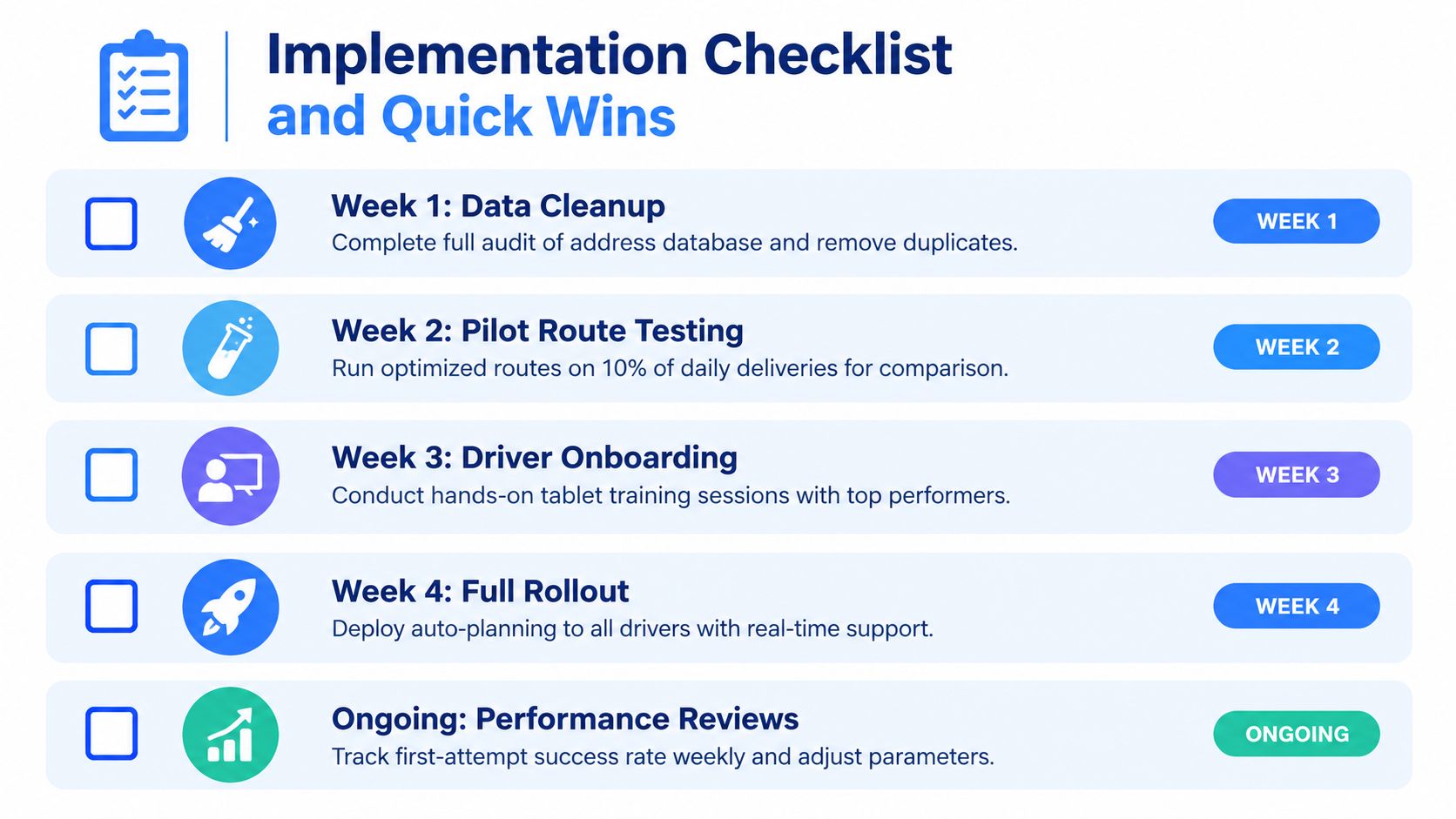 Implementation Checklist
and Quick Wins

☐ Week 1: Data Cleanup
Complete full audit of address database and remove duplicates.
WEEK 1

☐ Week 2: Pilot Route Testing
Run optimized routes on 10% of daily deliveries for comparison.
WEEK 2

☐ Week 3: Driver Onboarding
Conduct hands-on tablet training sessions with top performers.
WEEK 3

☐ Week 4: Full Rollout
Deploy auto-planning to all drivers with real-time support.
WEEK 4

☐ Ongoing: Performance Reviews
Track first-attempt success rate weekly and adjust parameters.
ONGOING